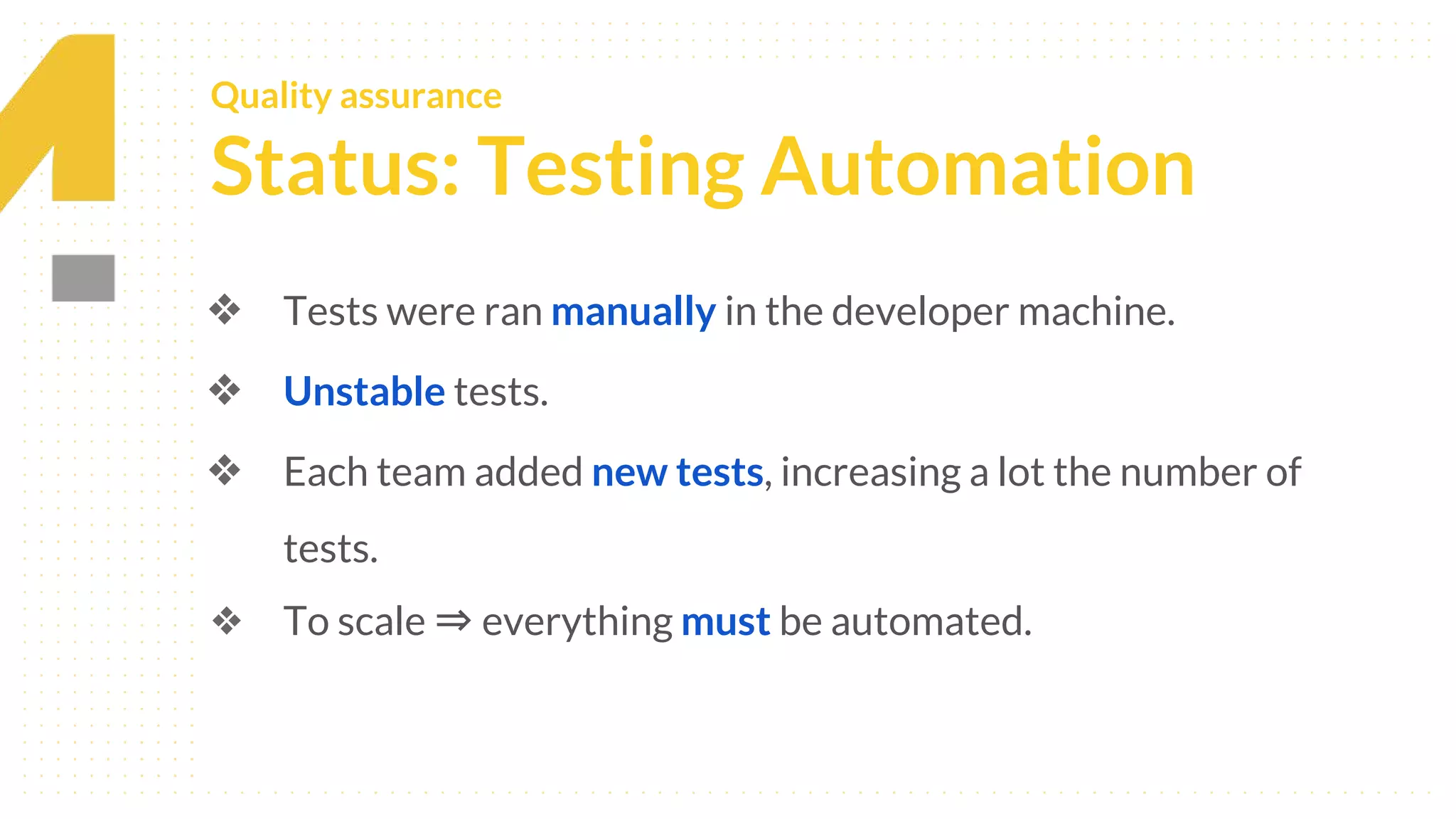 Quality assurance

Status: Testing Automation

❖ Tests were ran manually in the developer machine.

❖ Unstable tests.

❖ Each team added new tests, increasing a lot the number of tests.

❖ To scale ⇒ everything must be automated.